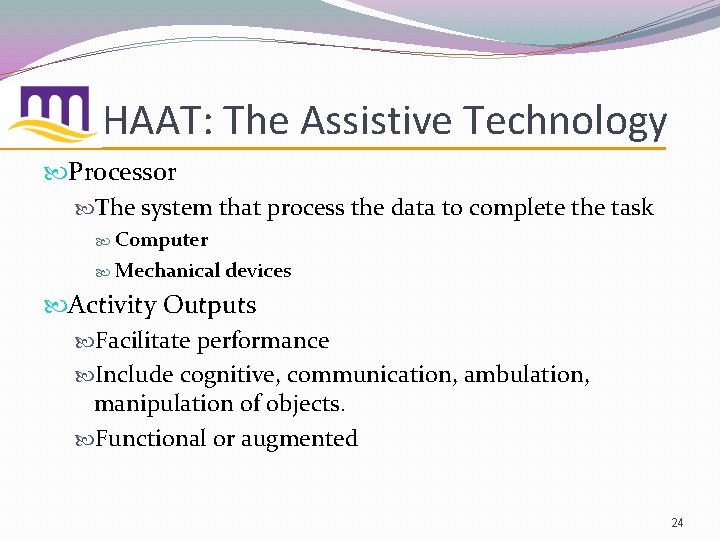 HAAT: The Assistive Technology

Processor

The system that process the data to complete the task

Computer

Mechanical devices

Activity Outputs

Facilitate performance

Include cognitive, communication, ambulation, manipulation of objects.

Functional or augmented

24